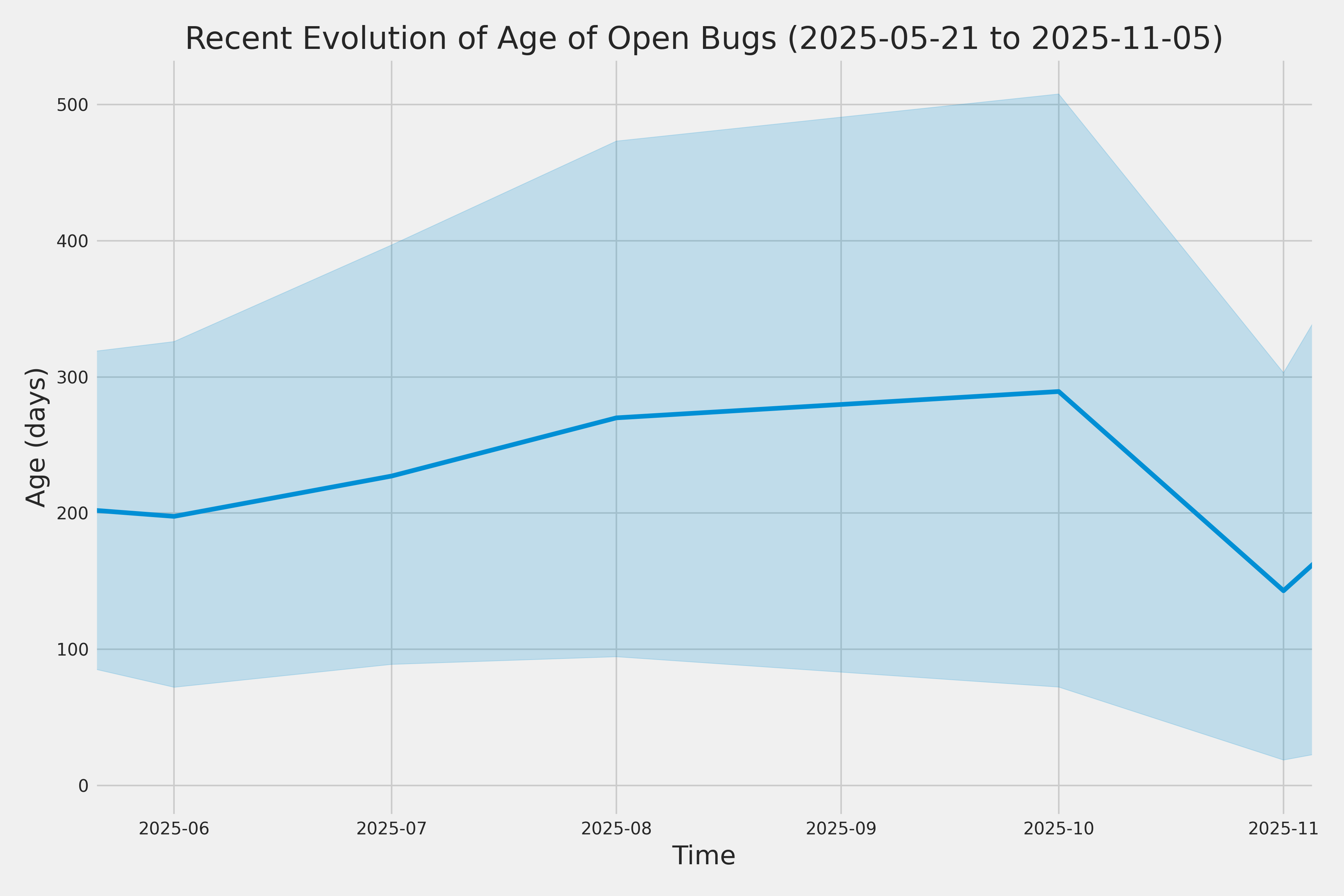 Recent Evolution of Age of Open Bugs (2025-05-21 to 2025-11-05)

Age (days)

500
400
300
200
100
0

2025-06
2025-07
2025-08
2025-09
2025-10
2025-11

Time